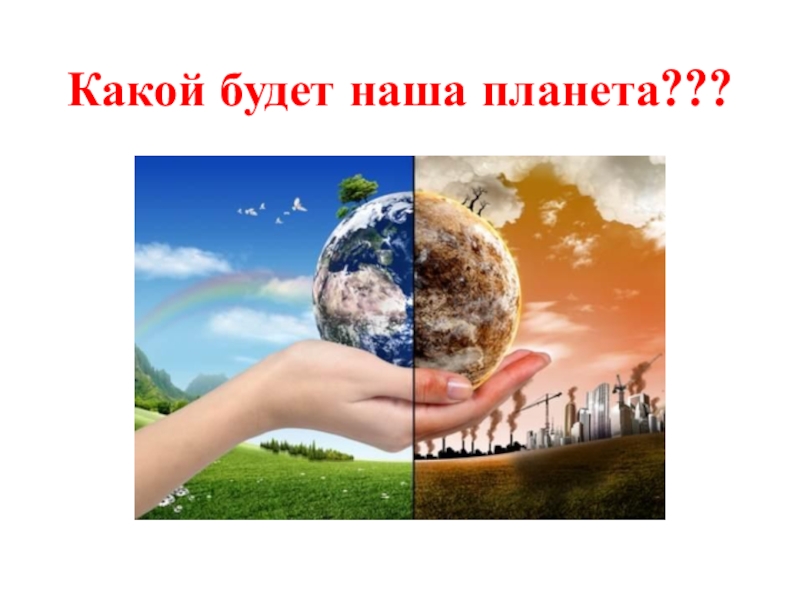 Какой будет наша планета???